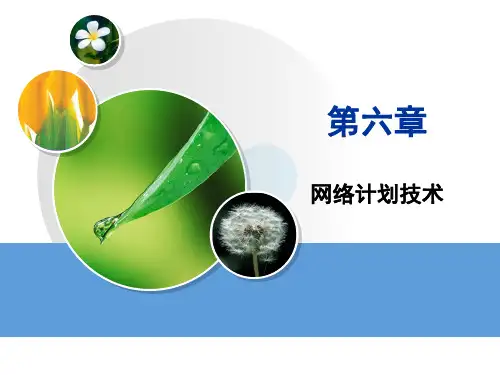 第六章

网络计划技术